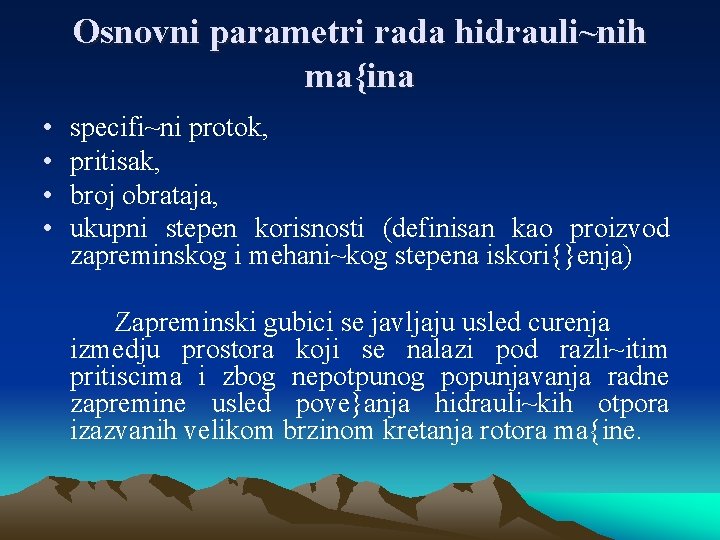 Osnovni parametri rada hidrauli~nih ma{ina

• specifi~ni protok,
• pritisak,
• broj obrataja,
• ukupni stepen korisnosti (definisan kao proizvod zapreminskog i mehani~kog stepena iskori{}enja)

Zapreminski gubici se javljaju usled curenja izmedju prostora koji se nalazi pod razli~itim pritiscima i zbog nepotpunog popunjavanja radne zapremine usled pove}anja hidrauli~kih otpora izazvanih velikom brzinom kretanja rotora ma{ine.